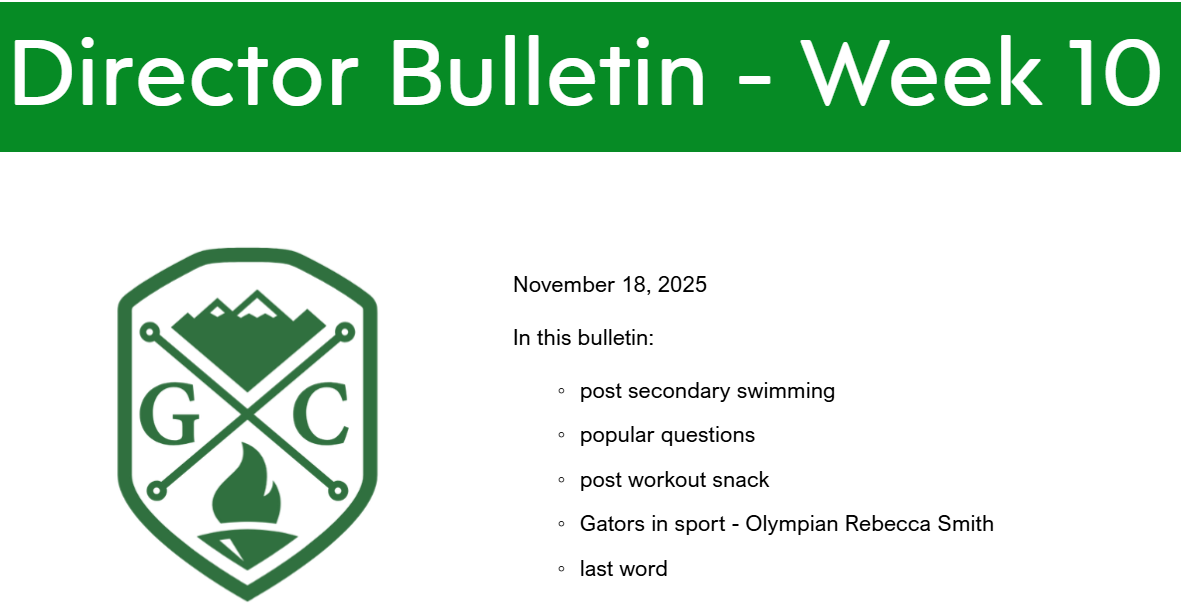 Director Bulletin - Week 10

G C

November 18, 2025

In this bulletin:

◦ post secondary swimming
◦ popular questions
◦ post workout snack
◦ Gators in sport - Olympian Rebecca Smith
◦ last word